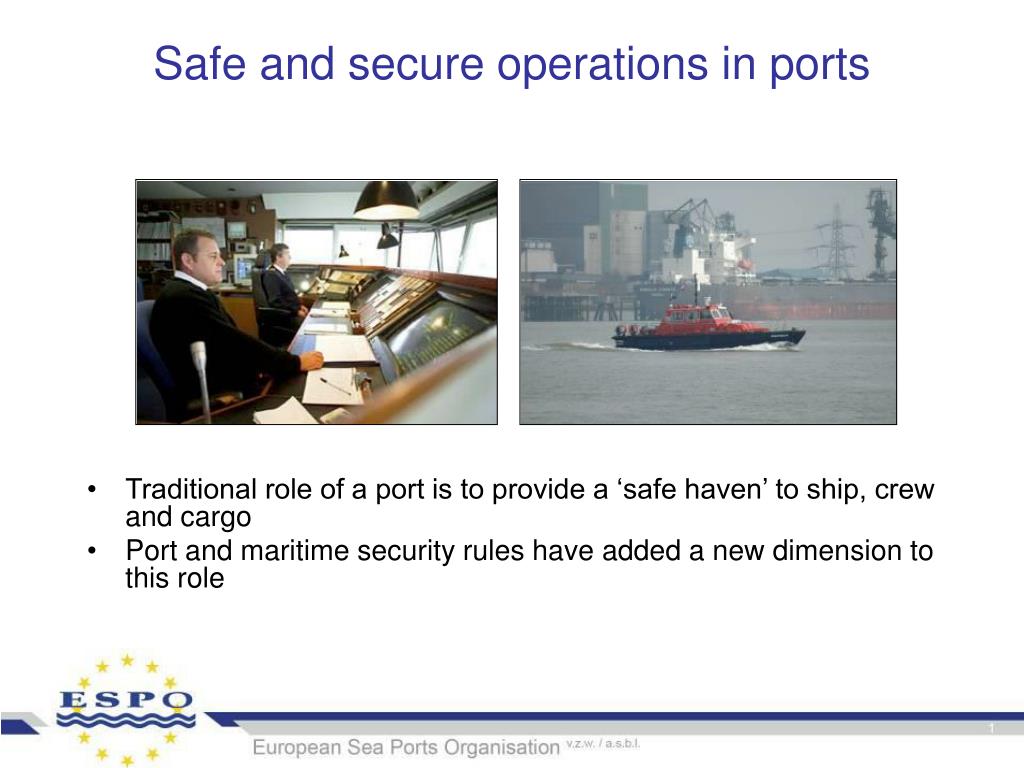 Safe and secure operations in ports

• Traditional role of a port is to provide a ‘safe haven’ to ship, crew and cargo
• Port and maritime security rules have added a new dimension to this role

ESPO

European Sea Ports Organisation v.z.w. / a.s.b.l.

1